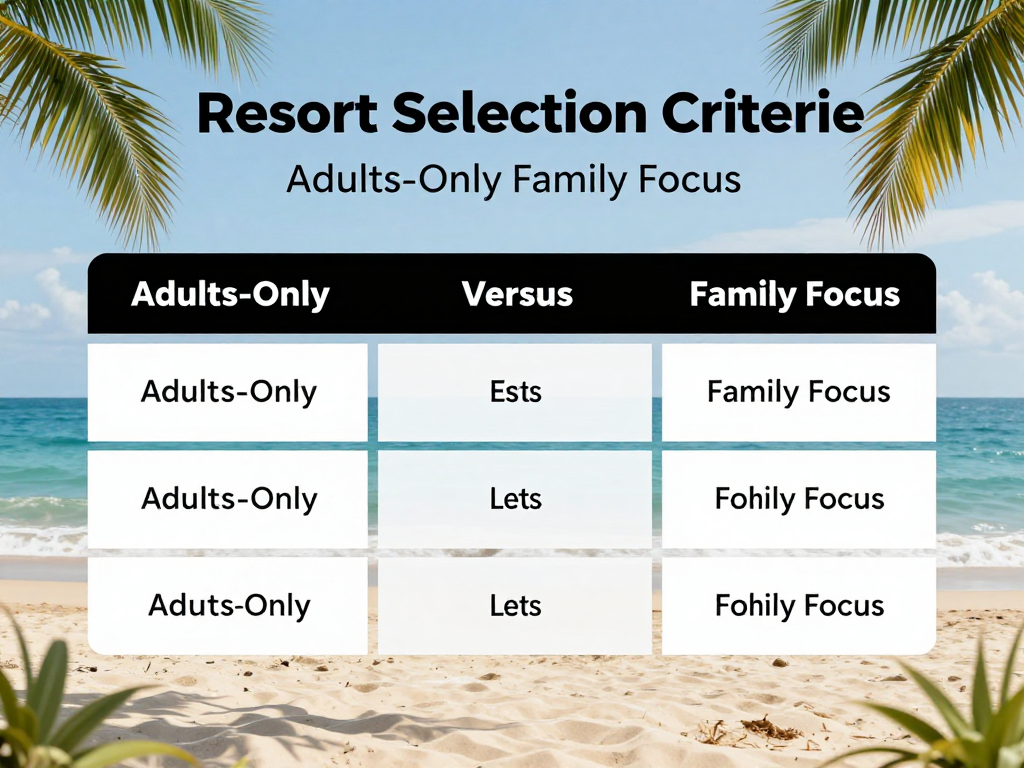 Resort Selection Criterie

Adults-Only Family Focus

| Adults-Only | Versus | Family Focus |
|---|---|---|
| Adults-Only | Ests | Family Focus |
| Adults-Only | Lets | Fohily Focus |
| Aduts-Only | Lets | Fohily Focus |